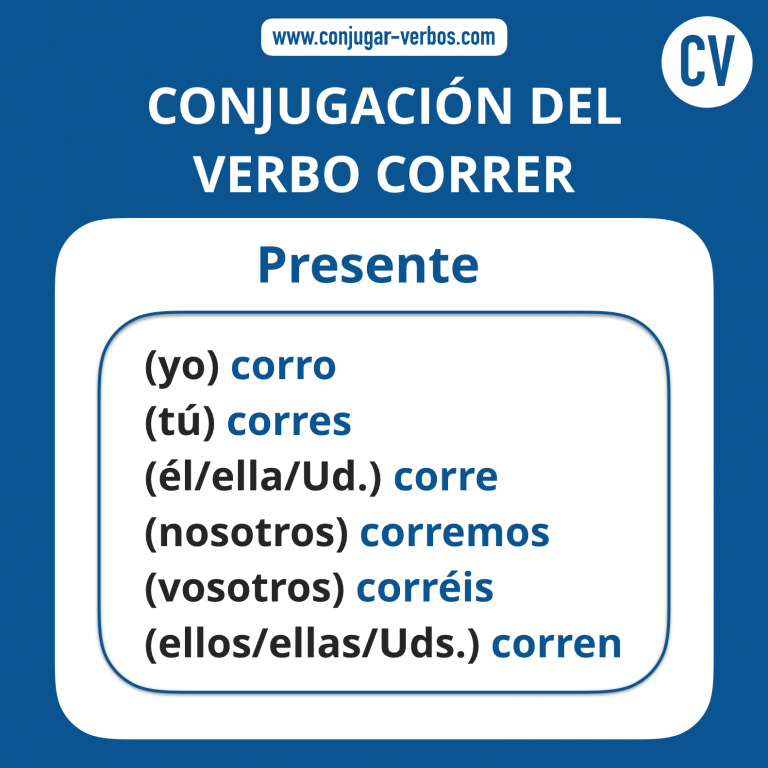 www.conjugar-verbos.com

CV

CONJUGACIÓN DEL VERBO CORRER

Presente

(yo) corro
(tú) corres
(él/ella/Ud.) corre
(nosotros) corremos
(vosotros) corréis
(ellos/ellas/Uds.) corren